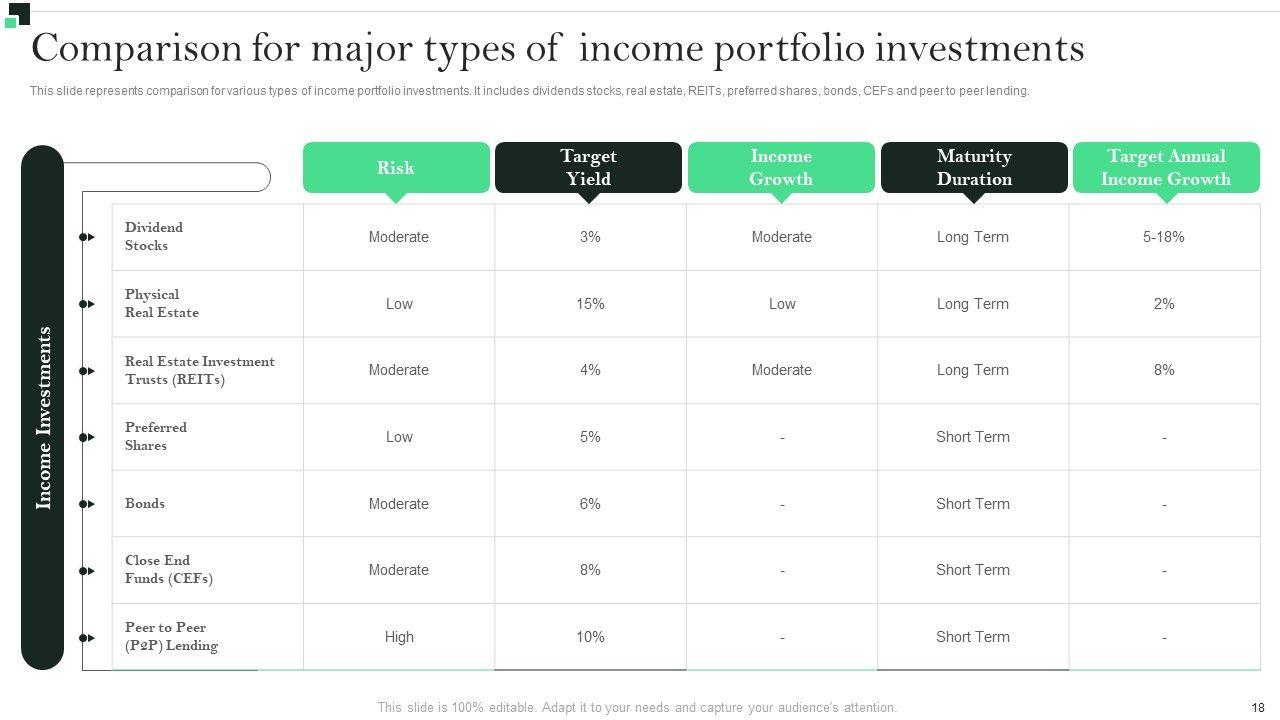 Comparison for major types of income portfolio investments

This slide represents comparison for various types of income portfolio investments. It includes dividends stocks, real estate, REITs, preferred shares, bonds, CEFs and peer to peer lending.

Income Investments

| | Risk | Target Yield | Income Growth | Maturity Duration | Target Annual Income Growth |
|---|---|---|---|---|---|
| Dividend Stocks | Moderate | 3% | Moderate | Long Term | 5-18% |
| Physical Real Estate | Low | 15% | Low | Long Term | 2% |
| Real Estate Investment Trusts (REITs) | Moderate | 4% | Moderate | Long Term | 8% |
| Preferred Shares | Low | 5% | - | Short Term | - |
| Bonds | Moderate | 6% | - | Short Term | - |
| Close End Funds (CEFs) | Moderate | 8% | - | Short Term | - |
| Peer to Peer (P2P) Lending | High | 10% | - | Short Term | - |

This slide is 100% editable. Adapt it to your needs and capture your audience's attention.

18